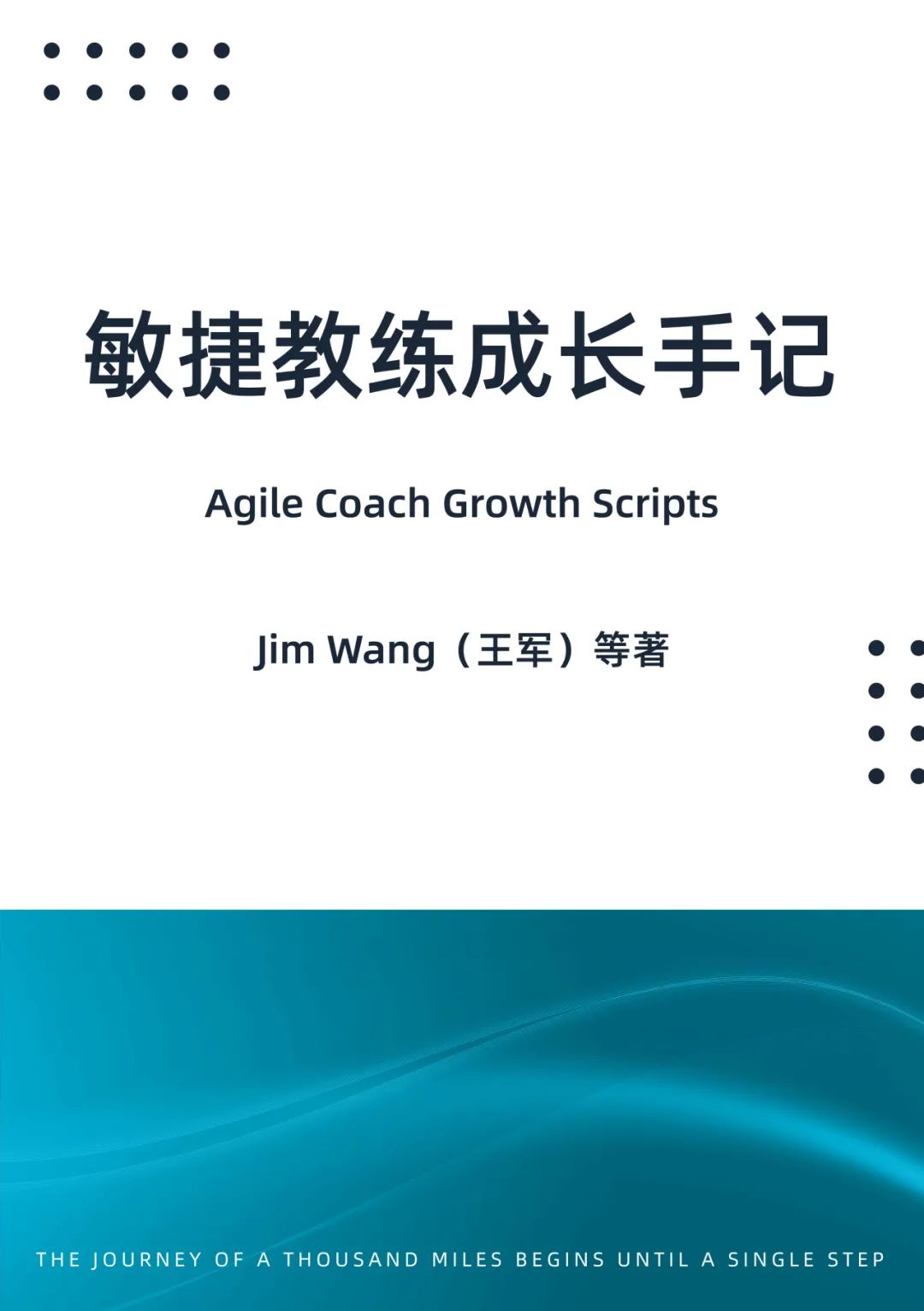 敏捷教练成长手记

Agile Coach Growth Scripts

Jim Wang（王军）等著

THE JOURNEY OF A THOUSAND MILES BEGINS UNTIL A SINGLE STEP